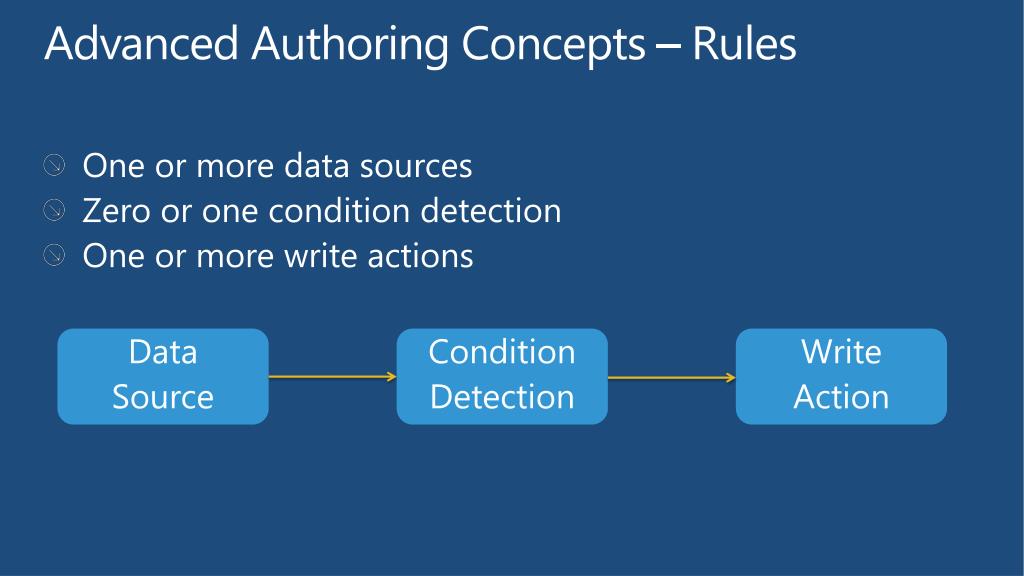 Advanced Authoring Concepts – Rules

One or more data sources
Zero or one condition detection
One or more write actions

Data Source

Condition Detection

Write Action